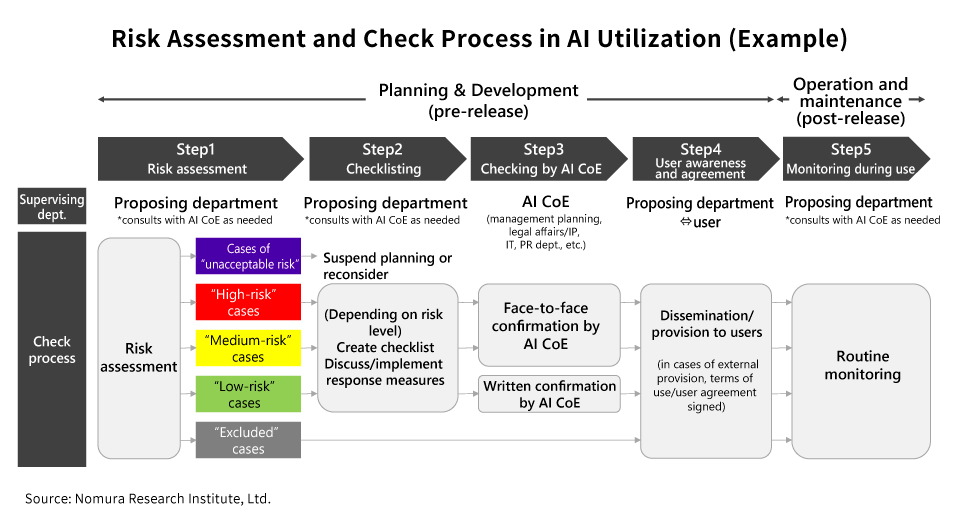 Risk Assessment and Check Process in AI Utilization (Example)

Planning & Development (pre-release)

Operation and maintenance (post-release)

Step1 Risk assessment

Step2 Checklisting

Step3 Checking by AI CoE

Step4 User awareness and agreement

Step5 Monitoring during use

Supervising dept.

Proposing department
*consults with AI CoE as needed

Proposing department
*consults with AI CoE as needed

AI CoE
(management planning, legal affairs/IP, IT, PR dept., etc.)

Proposing department ⇔user

Proposing department
*consults with AI CoE as needed

Check process

Risk assessment

Cases of "unacceptable risk"

"High-risk" cases

"Medium-risk" cases

"Low-risk" cases

"Excluded" cases

Suspend planning or reconsider

(Depending on risk level)
Create checklist
Discuss/implement response measures

Face-to-face confirmation by AI CoE

Written confirmation by AI CoE

Dissemination/ provision to users

(in cases of external provision, terms of use/user agreement signed)

Routine monitoring

Source: Nomura Research Institute, Ltd.